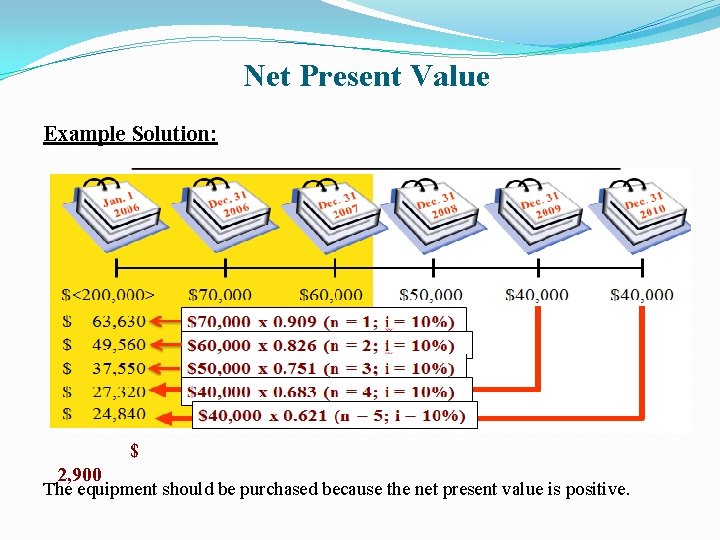 Net Present Value

Example Solution:

Jan. 1 2006

Dec. 31 2006

Dec. 31 2007

Dec. 31 2008

Dec. 31 2009

Dec. 31 2010

\$<200,000>   \$70,000   \$60,000   \$50,000   \$40,000   \$40,000

\$ 63,630   \$70,000 x 0.909 (n = 1; i = 10%)
\$ 49,560   \$60,000 x 0.826 (n = 2; i = 10%)
\$ 37,550   \$50,000 x 0.751 (n = 3; i = 10%)
\$ 27,320   \$40,000 x 0.683 (n = 4; i = 10%)
\$ 24,840   \$40,000 x 0.621 (n – 5; i – 10%)

\$

2,900

The equipment should be purchased because the net present value is positive.